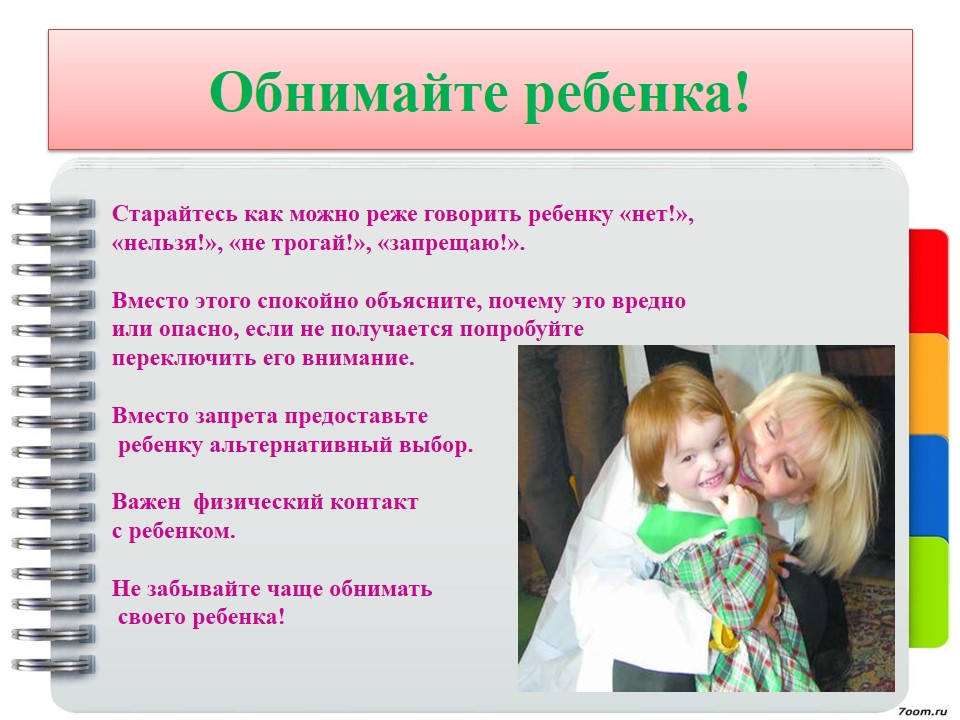 Обнимайте ребенка!

Старайтесь как можно реже говорить ребенку «нет!», «нельзя!», «не трогай!», «запрещаю!».

Вместо этого спокойно объясните, почему это вредно или опасно, если не получается попробуйте переключить его внимание.

Вместо запрета предоставьте ребенку альтернативный выбор.

Важен физический контакт с ребенком.

Не забывайте чаще обнимать своего ребенка!

7oom.ru